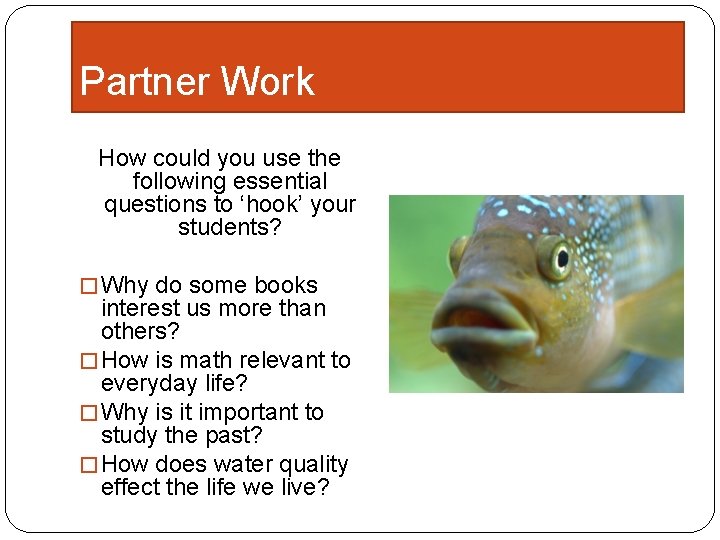 Partner Work

How could you use the following essential questions to ‘hook’ your students?

□ Why do some books interest us more than others?
□ How is math relevant to everyday life?
□ Why is it important to study the past?
□ How does water quality effect the life we live?